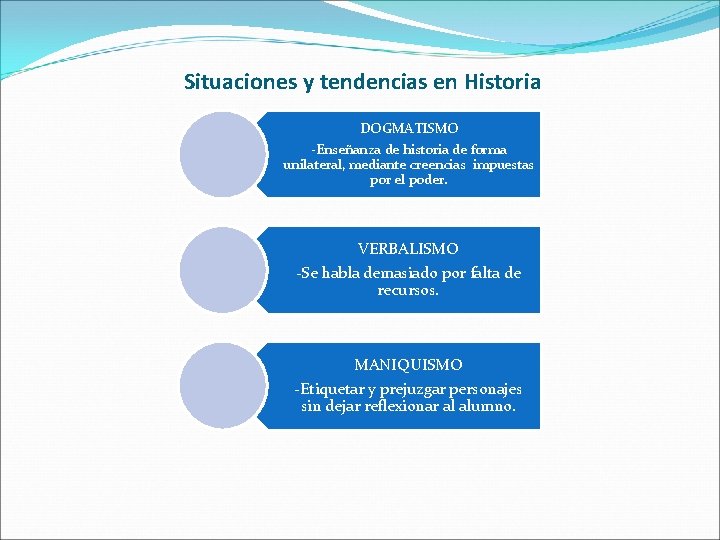 Situaciones y tendencias en Historia

DOGMATISMO

-Enseñanza de historia de forma unilateral, mediante creencias impuestas por el poder.

VERBALISMO

-Se habla demasiado por falta de recursos.

MANIQUISMO

-Etiquetar y prejuzgar personajes sin dejar reflexionar al alumno.